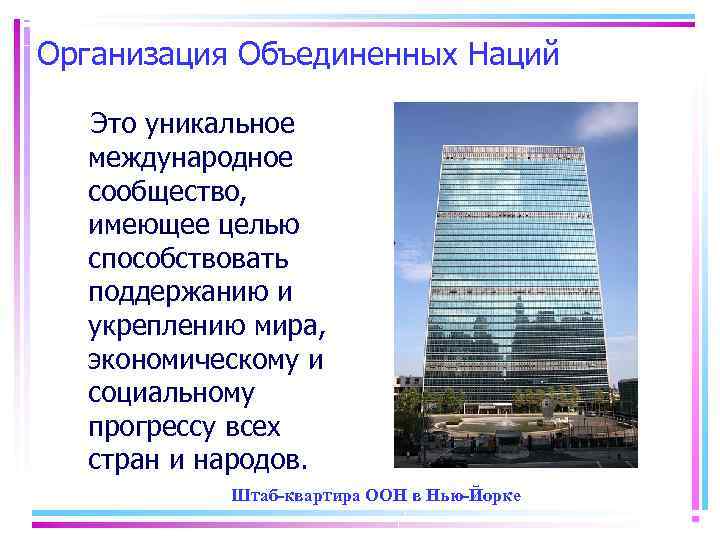 Организация Объединенных Наций

Это уникальное международное сообщество, имеющее целью способствовать поддержанию и укреплению мира, экономическому и социальному прогрессу всех стран и народов.

Штаб-квартира ООН в Нью-Йорке